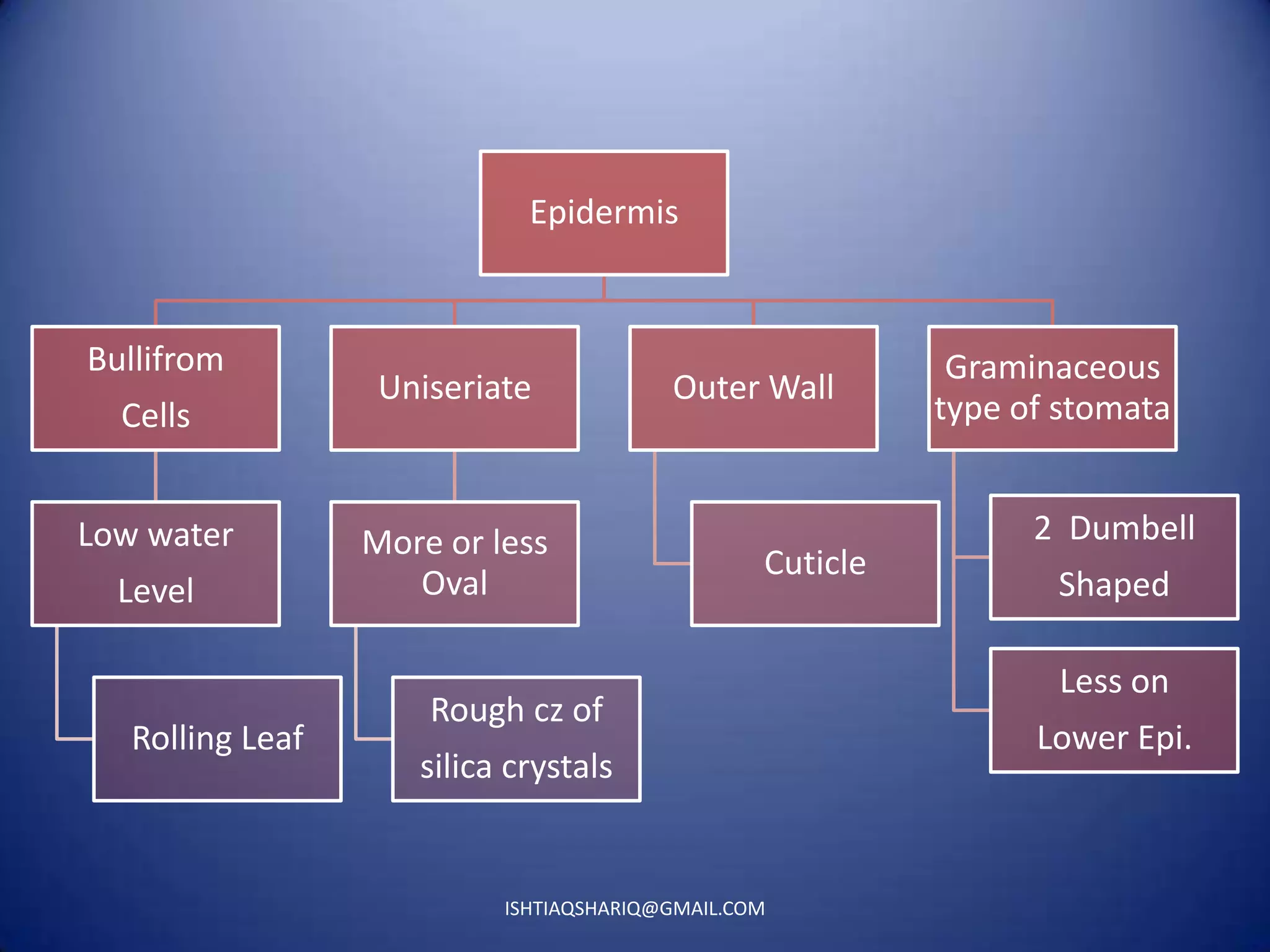 Epidermis

Bullifrom Cells

Low water Level

Rolling Leaf

Uniseriate

More or less Oval

Rough cz of silica crystals

Outer Wall

Cuticle

Graminaceous type of stomata

2 Dumbell Shaped

Less on Lower Epi.

ISHTIAQSHARIQ@GMAIL.COM